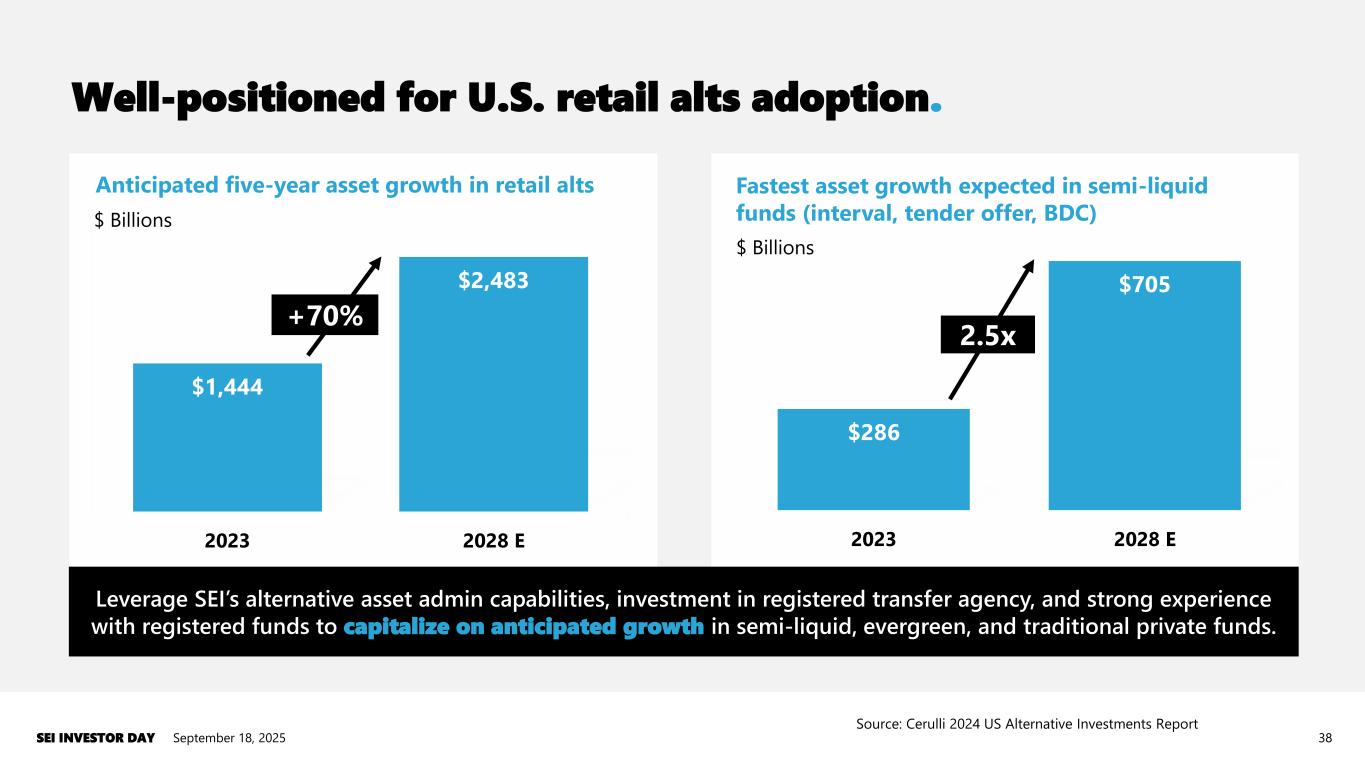 Well-positioned for U.S. retail alts adoption.

Anticipated five-year asset growth in retail alts
$ Billions

+70%

$1,444
$2,483

2023
2028 E

Fastest asset growth expected in semi-liquid funds (interval, tender offer, BDC)
$ Billions

2.5x

$286
$705

2023
2028 E

Leverage SEI's alternative asset admin capabilities, investment in registered transfer agency, and strong experience with registered funds to capitalize on anticipated growth in semi-liquid, evergreen, and traditional private funds.

Source: Cerulli 2024 US Alternative Investments Report

SEI INVESTOR DAY September 18, 2025

38